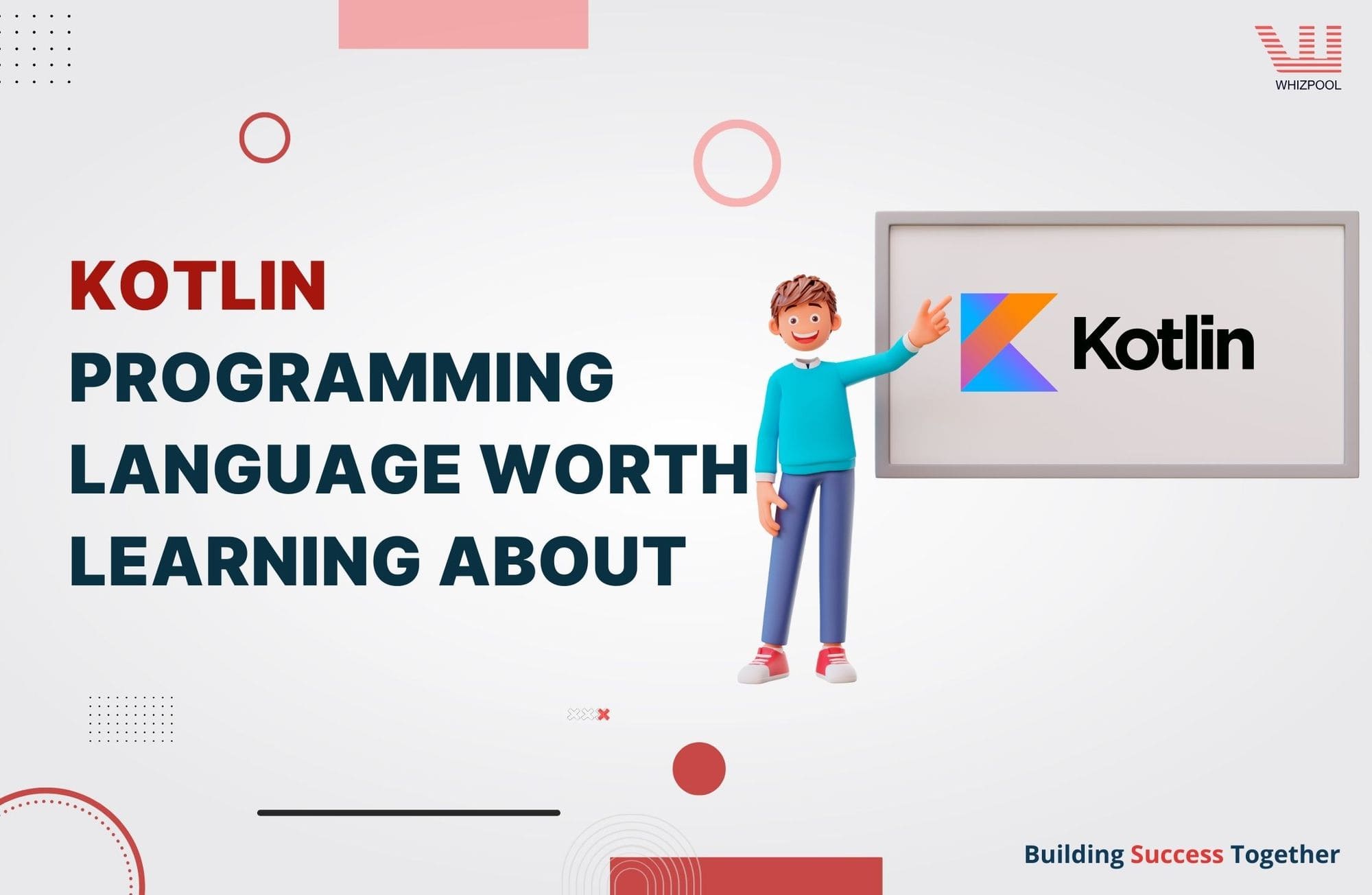 WHIZPOOL

KOTLIN PROGRAMMING LANGUAGE WORTH LEARNING ABOUT

Kotlin

Building Success Together